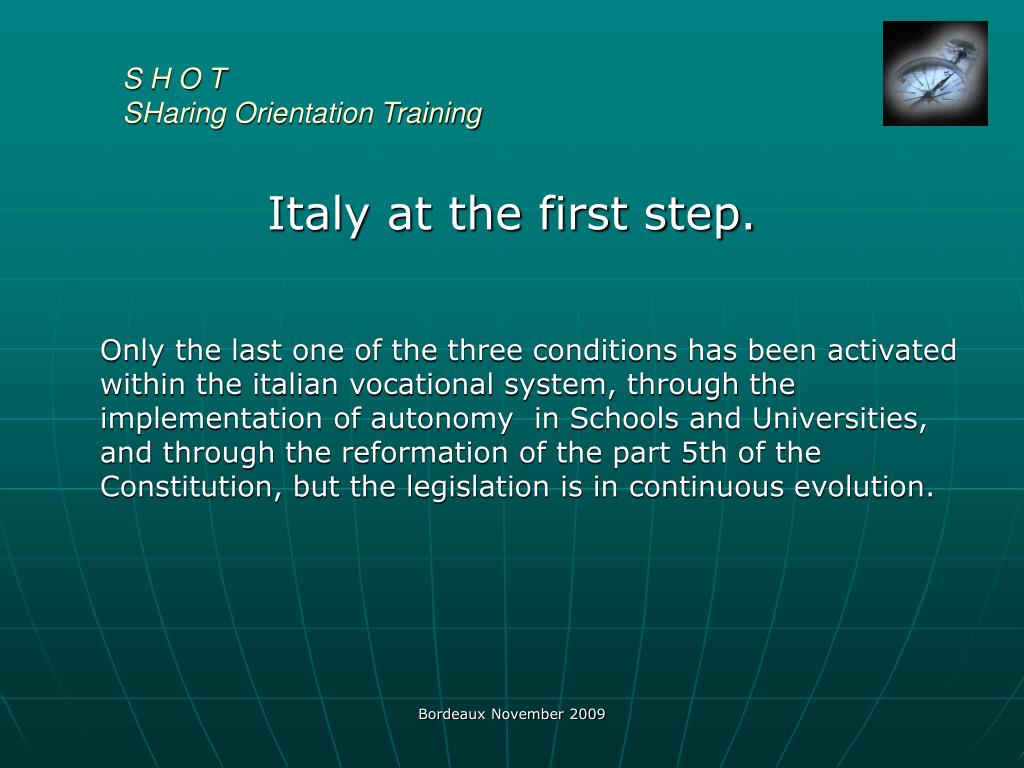 S H O T
SHaring Orientation Training

Italy at the first step.

Only the last one of the three conditions has been activated within the italian vocational system, through the implementation of autonomy in Schools and Universities, and through the reformation of the part 5th of the Constitution, but the legislation is in continuous evolution.

Bordeaux November 2009